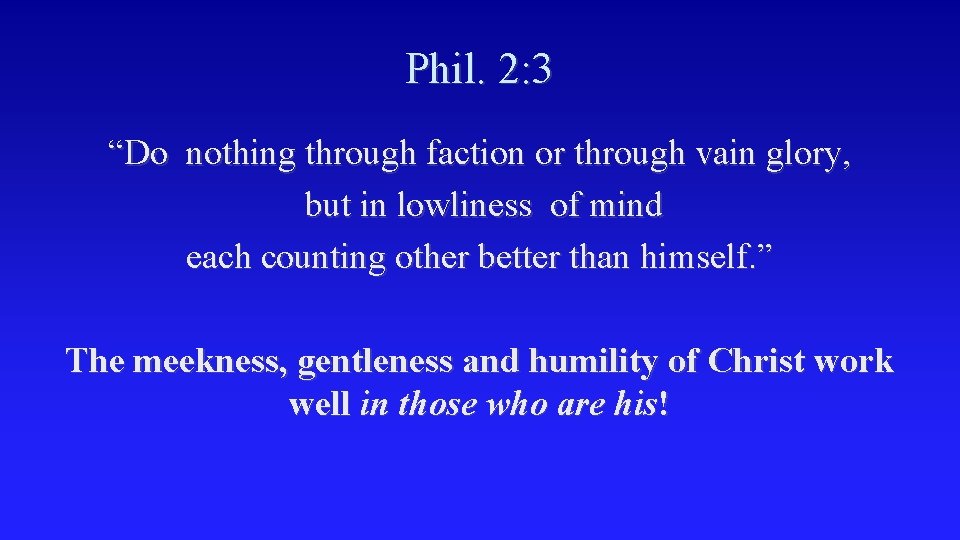 Phil. 2:3

“Do nothing through faction or through vain glory, but in lowliness of mind each counting other better than himself.”

The meekness, gentleness and humility of Christ work well in those who are his!